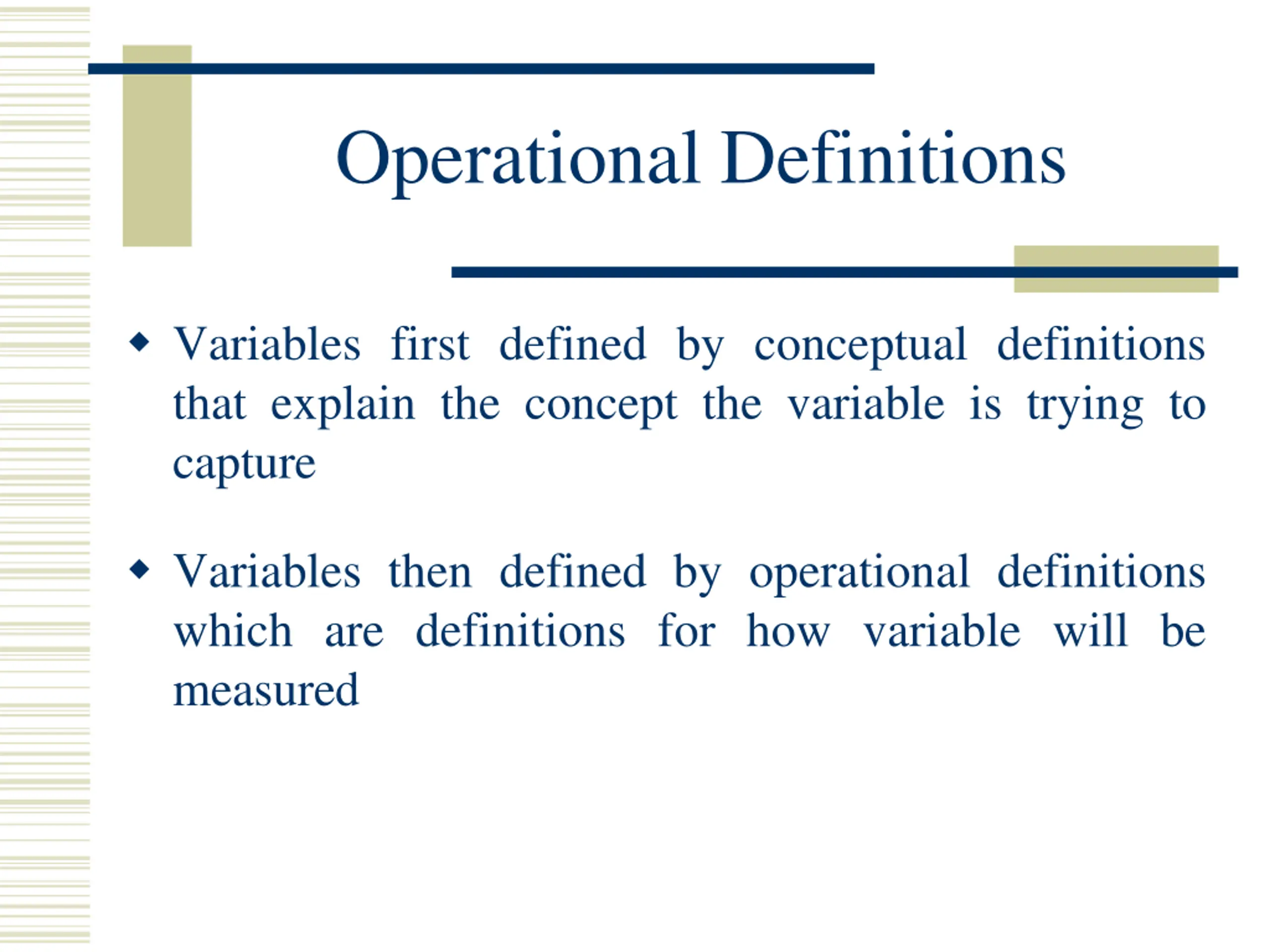 Operational Definitions

◆ Variables first defined by conceptual definitions that explain the concept the variable is trying to capture

◆ Variables then defined by operational definitions which are definitions for how variable will be measured